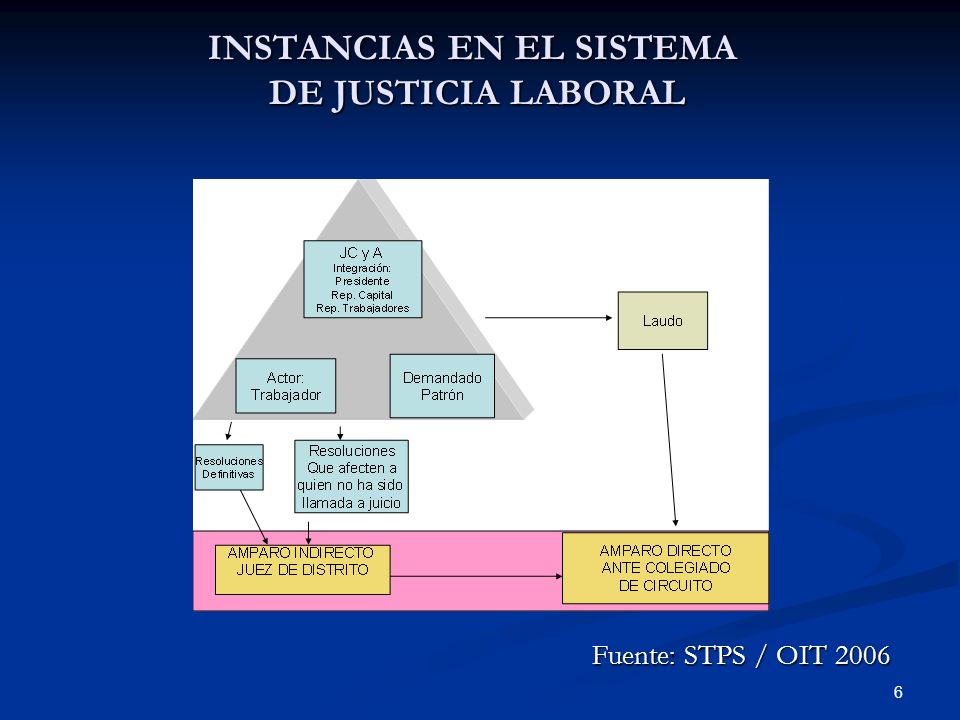 INSTANCIAS EN EL SISTEMA DE JUSTICIA LABORAL

JC y A
Integración:
Presidente
Rep. Capital
Rep. Trabajadores

Laudo

Actor:
Trabajador

Demandado
Patrón

Resoluciones
Definitivas

Resoluciones
Que afecten a
quien no ha sido
llamada a juicio

AMPARO INDIRECTO
JUEZ DE DISTRITO

AMPARO DIRECTO
ANTE COLEGIADO
DE CIRCUITO

Fuente: STPS / OIT 2006

6